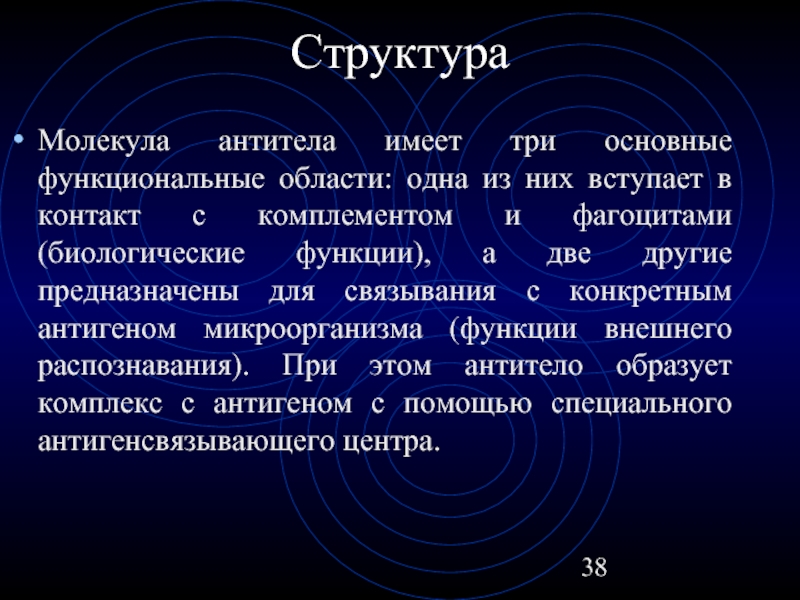 Структура

• Молекула антитела имеет три основные функциональные области: одна из них вступает в контакт с комплементом и фагоцитами (биологические функции), а две другие предназначены для связывания с конкретным антигеном микроорганизма (функции внешнего распознавания). При этом антитело образует комплекс с антигеном с помощью специального антигенсвязывающего центра.

38